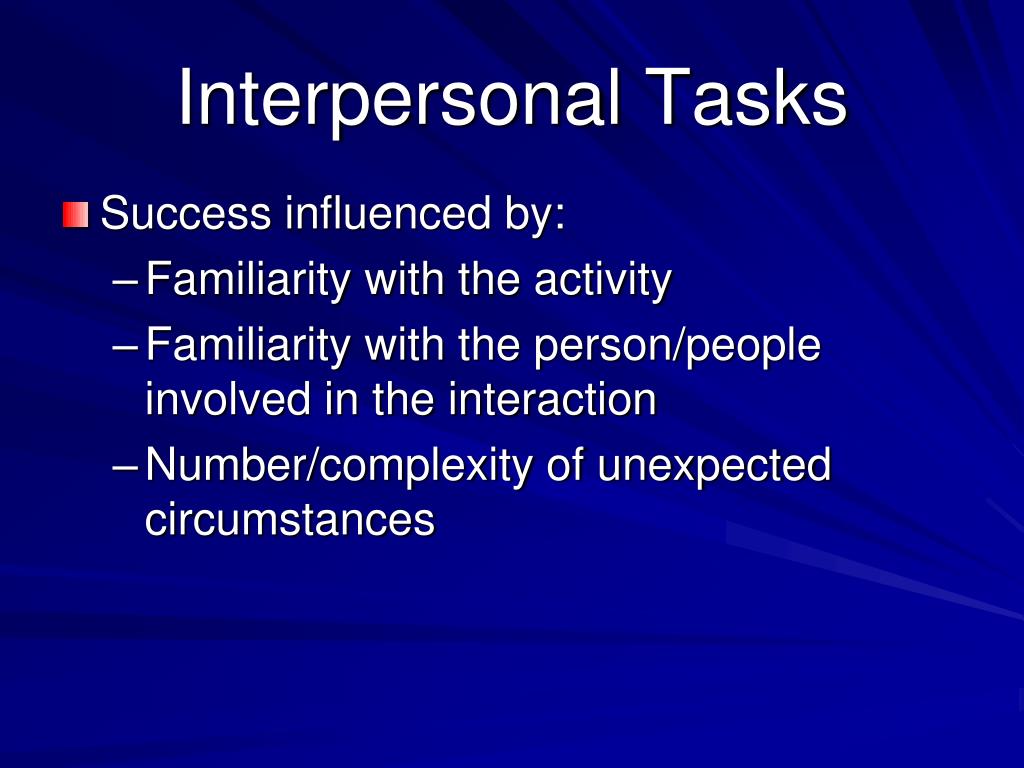 Interpersonal Tasks

Success influenced by:
– Familiarity with the activity
– Familiarity with the person/people involved in the interaction
– Number/complexity of unexpected circumstances